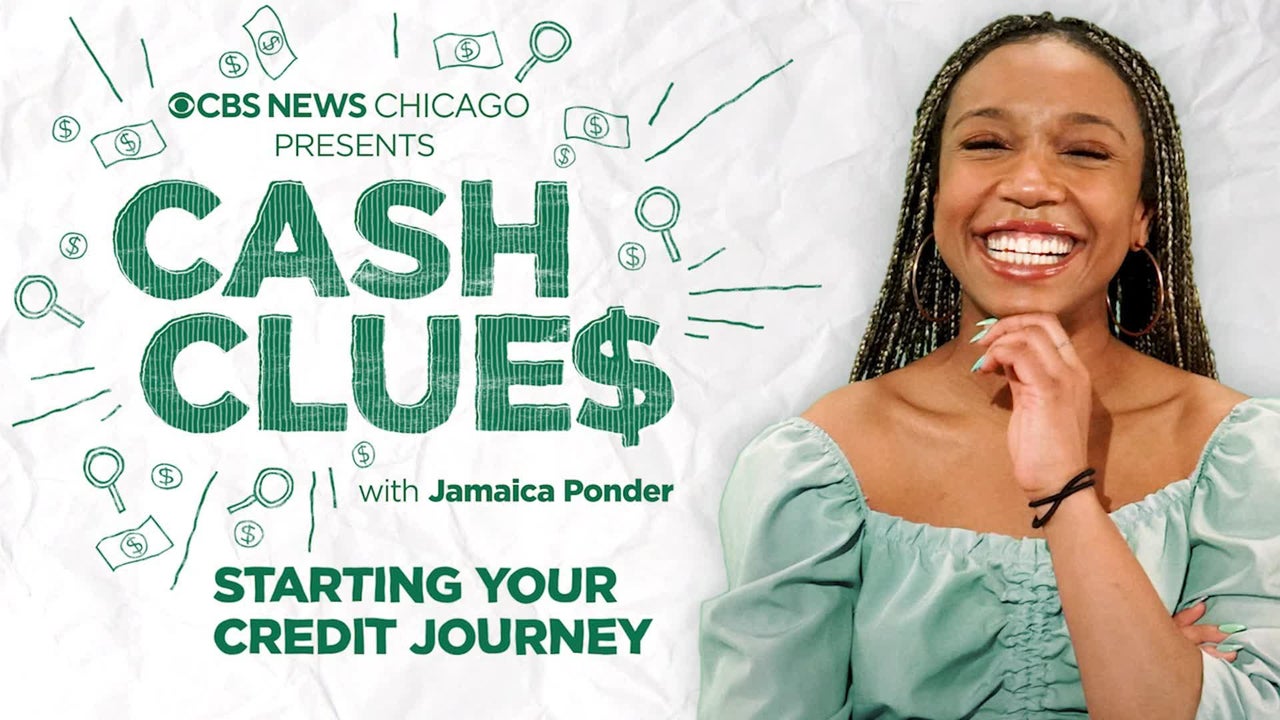 CBS NEWS CHICAGO PRESENTS

CASH CLUE$

with Jamaica Ponder

STARTING YOUR CREDIT JOURNEY